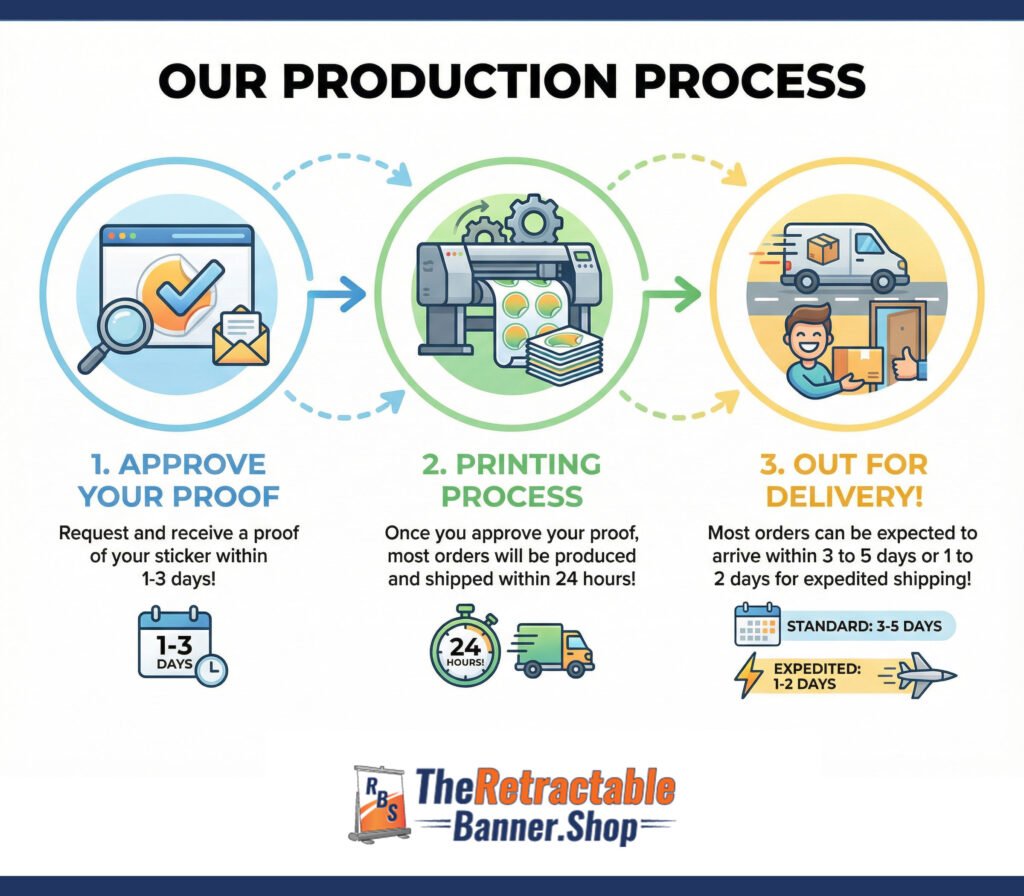 OUR PRODUCTION PROCESS

1. APPROVE YOUR PROOF

Request and receive a proof of your sticker within 1-3 days!

1-3 DAYS

2. PRINTING PROCESS

Once you approve your proof, most orders will be produced and shipped within 24 hours!

24 HOURS!

3. OUT FOR DELIVERY!

Most orders can be expected to arrive within 3 to 5 days or 1 to 2 days for expedited shipping!

STANDARD: 3-5 DAYS

EXPEDITED: 1-2 DAYS

RBS TheRetractable Banner.Shop